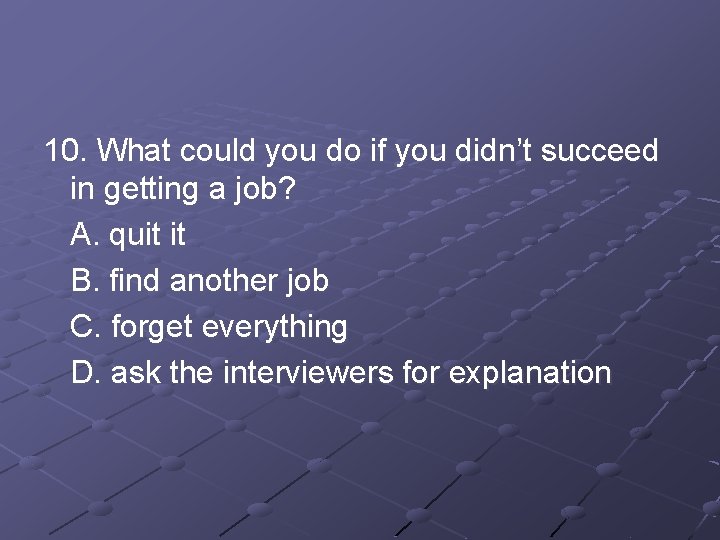 10. What could you do if you didn’t succeed in getting a job?

A. quit it

B. find another job

C. forget everything

D. ask the interviewers for explanation